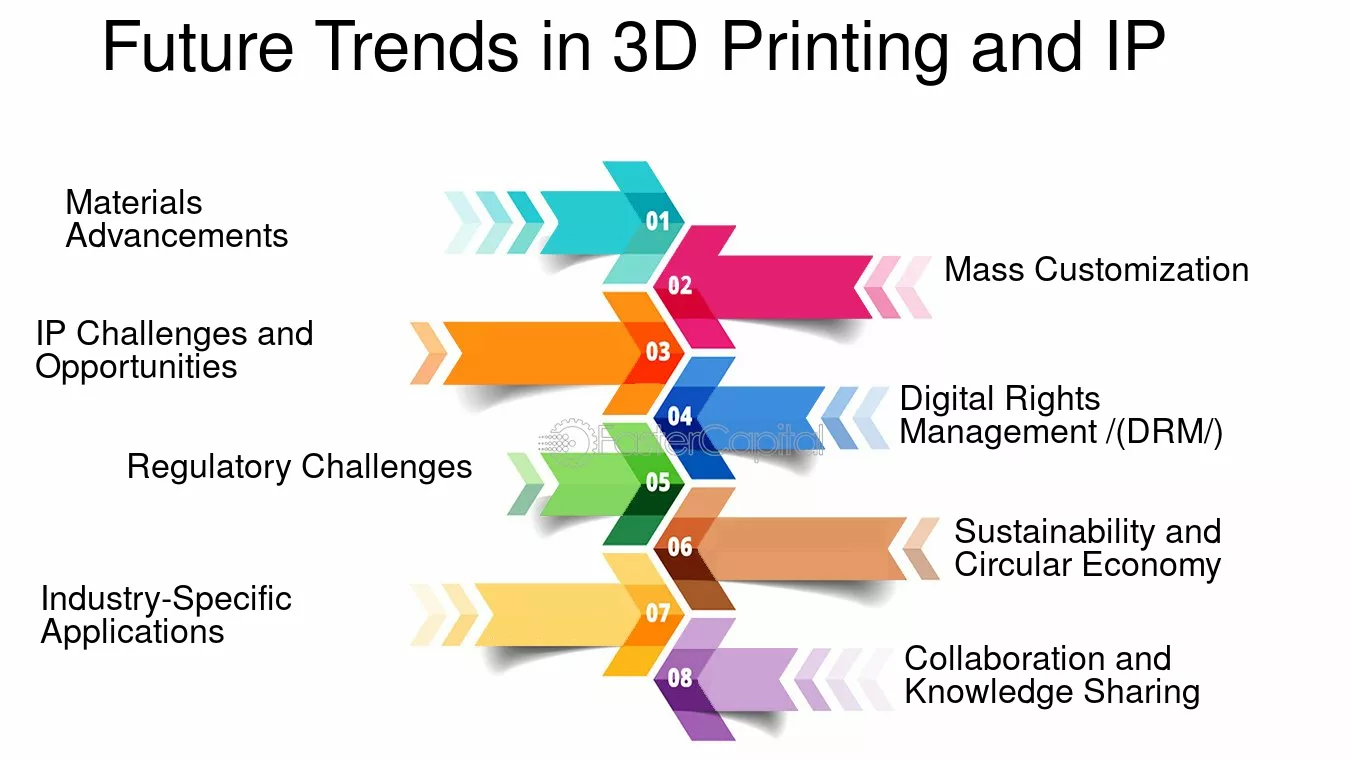 Future Trends in 3D Printing and IP

Materials Advancements

01

02

Mass Customization

IP Challenges and Opportunities

03

04

Digital Rights Management /(DRM/)

FasterCapital

Regulatory Challenges

05

06

Sustainability and Circular Economy

Industry-Specific Applications

07

08

Collaboration and Knowledge Sharing